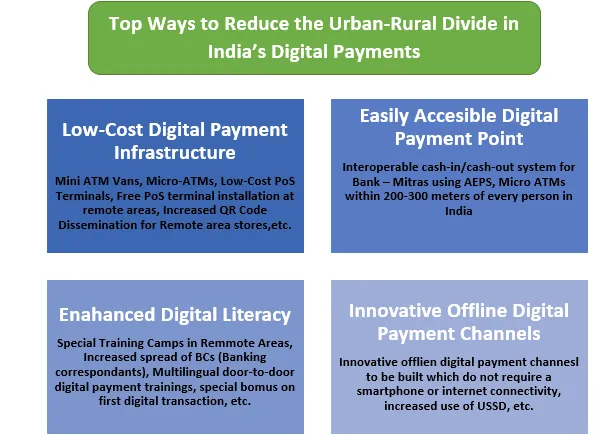 Top Ways to Reduce the Urban-Rural Divide in India's Digital Payments

Low-Cost Digital Payment Infrastructure

Mini ATM Vans, Micro-ATMs, Low-Cost PoS Terminals, Free PoS terminal installation at remote areas, Increased QR Code Dissemination for Remote area stores,etc.

Easily Accesible Digital Payment Point

Interoperable cash-in/cash-out system for Bank – Mitras using AEPS, Micro ATMs within 200-300 meters of every person in India

Enahanced Digital Literacy

Special Training Camps in Remmote Areas, Increased spread of BCs (Banking correspondants), Multilingual door-to-door digital payment trainings, special bomus on first digital transaction, etc.

Innovative Offline Digital Payment Channels

Innovative offlien digital payment channesl to be built which do not require a smartphone or internet connectivity, increased use of USSD, etc.